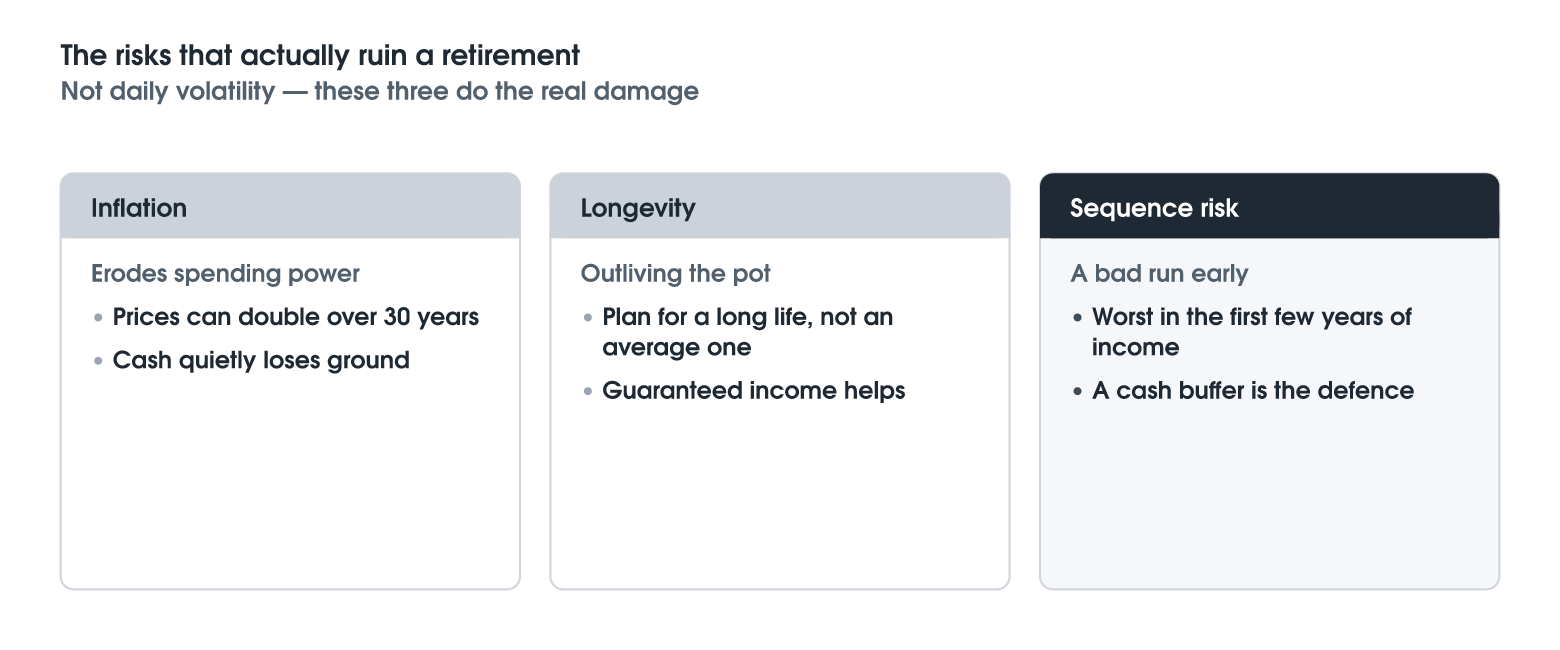 The risks that actually ruin a retirement
Not daily volatility — these three do the real damage

Inflation

Erodes spending power

• Prices can double over 30 years
• Cash quietly loses ground

Longevity

Outliving the pot

• Plan for a long life, not an average one
• Guaranteed income helps

Sequence risk

A bad run early

• Worst in the first few years of income
• A cash buffer is the defence